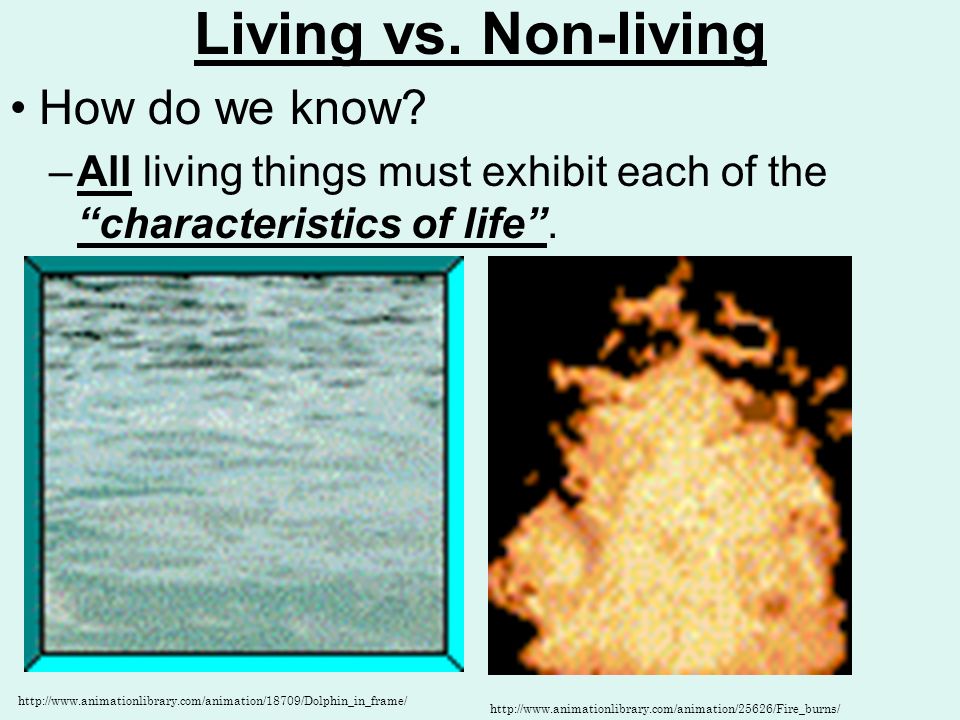 Living vs. Non-living

• How do we know?

– All living things must exhibit each of the "characteristics of life".

http://www.animationlibrary.com/animation/18709/Dolphin_in_frame/

http://www.animationlibrary.com/animation/25626/Fire_burns/